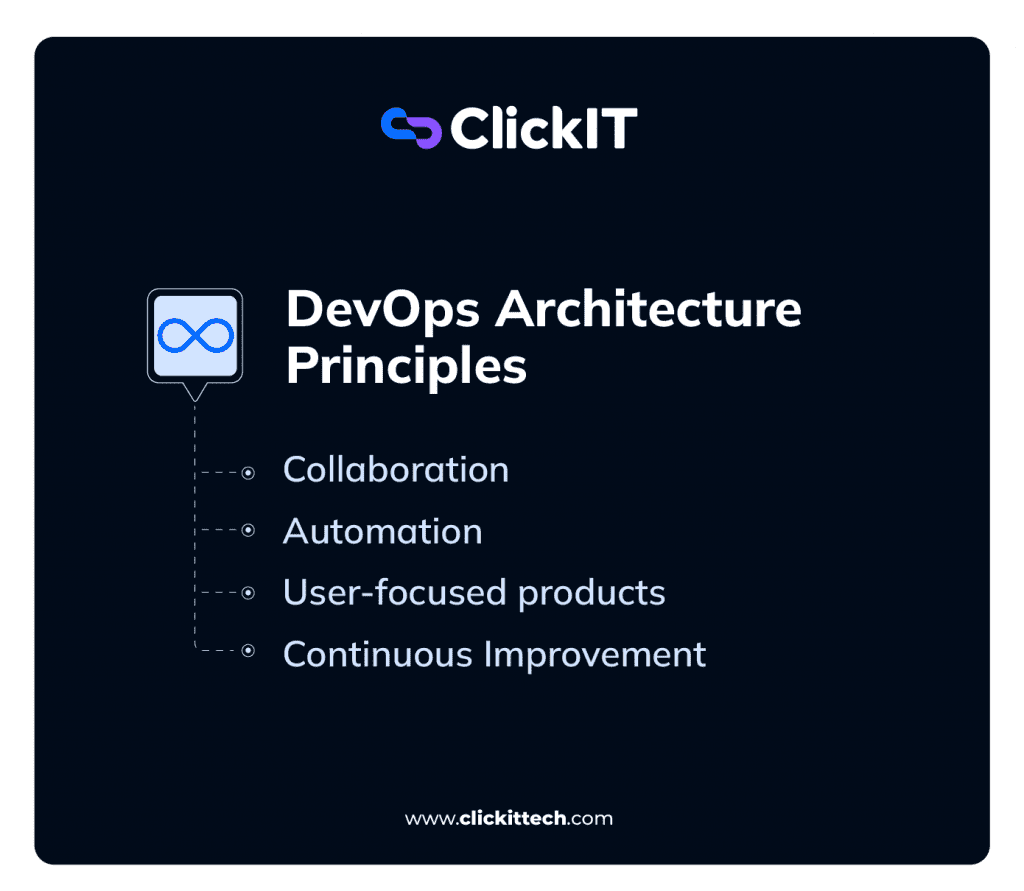 ClickIT

DevOps Architecture Principles

Collaboration

Automation

User-focused products

Continuous Improvement

www.clickittech.com